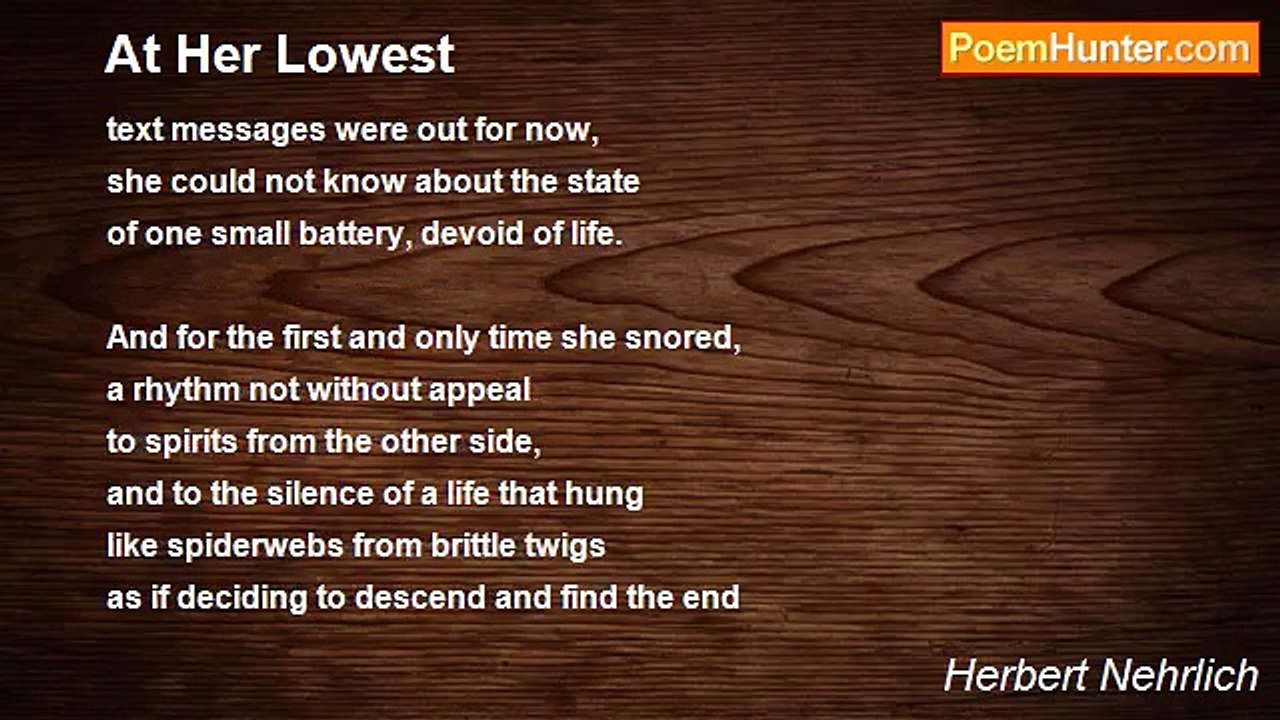 At Her Lowest

PoemHunter.com

text messages were out for now,
she could not know about the state
of one small battery, devoid of life.

And for the first and only time she snored,
a rhythm not without appeal
to spirits from the other side,
and to the silence of a life that hung
like spiderwebs from brittle twigs
as if deciding to descend and find the end

Herbert Nehrlich